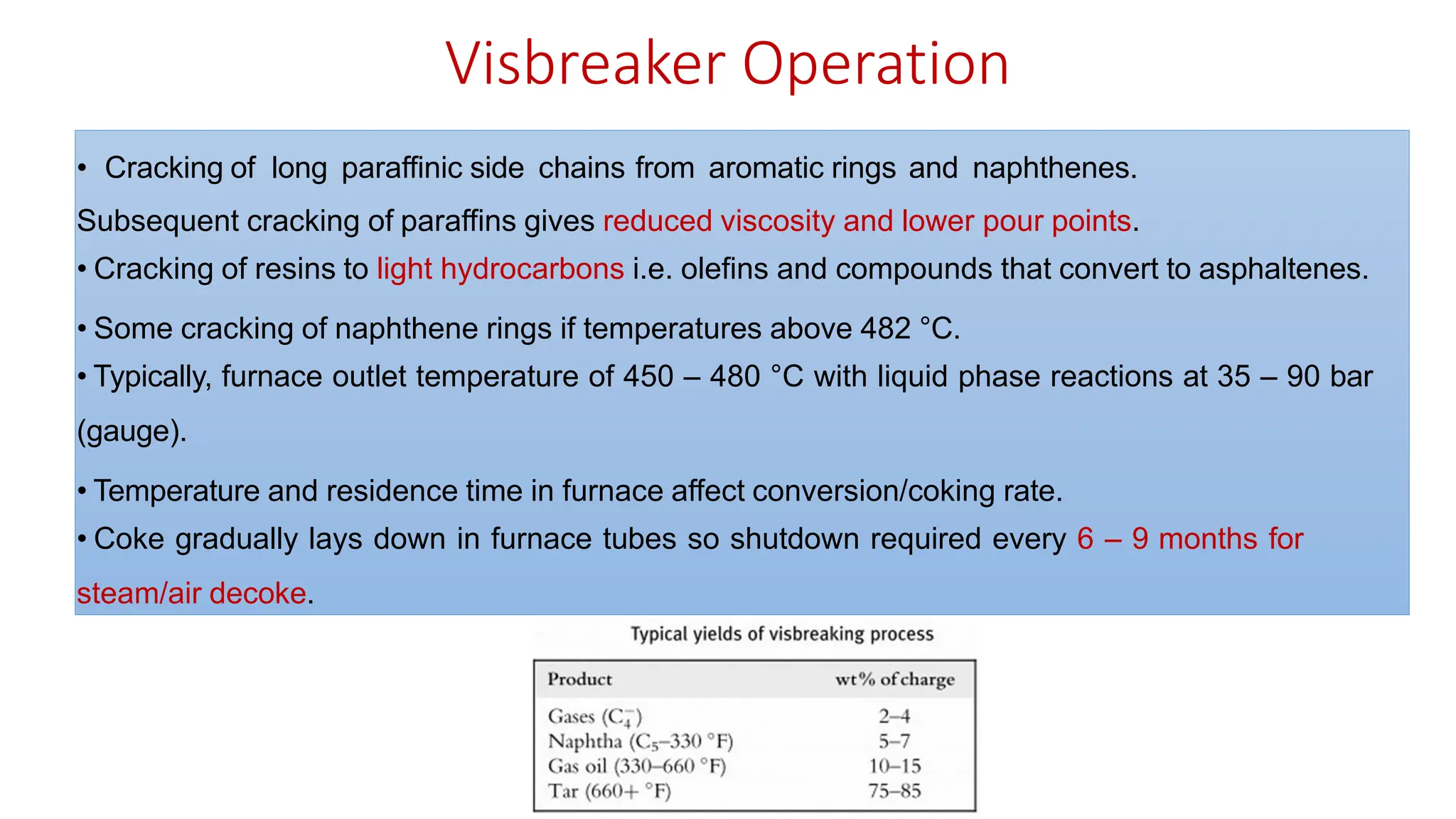 Visbreaker Operation

• Cracking of long paraffinic side chains from aromatic rings and naphthenes.
Subsequent cracking of paraffins gives reduced viscosity and lower pour points.

• Cracking of resins to light hydrocarbons i.e. olefins and compounds that convert to asphaltenes.

• Some cracking of naphthene rings if temperatures above 482 °C.

• Typically, furnace outlet temperature of 450 – 480 °C with liquid phase reactions at 35 – 90 bar (gauge).

• Temperature and residence time in furnace affect conversion/coking rate.

• Coke gradually lays down in furnace tubes so shutdown required every 6 – 9 months for steam/air decoke.

Typical yields of visbreaking process

| Product | wt% of charge |
|---|---|
| Gases ($C_4^-$) | 2–4 |
| Naphtha ($C_5$–330 °F) | 5–7 |
| Gas oil (330–660 °F) | 10–15 |
| Tar (660+ °F) | 75–85 |